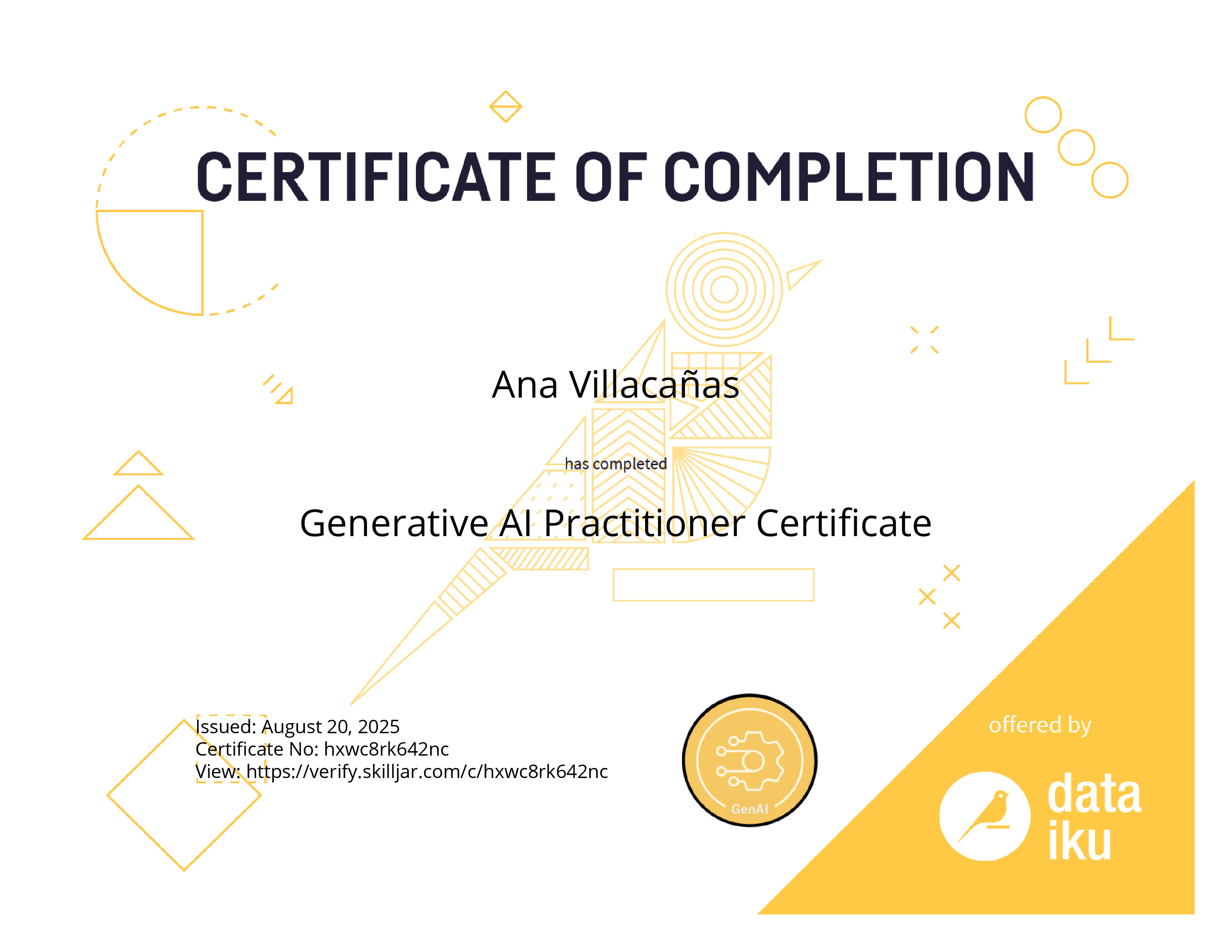 CERTIFICATE OF COMPLETION

Ana Villacañas

has completed

Generative AI Practitioner Certificate

Issued: August 20, 2025
Certificate No: hxwc8rk642nc
View: https://verify.skilljar.com/c/hxwc8rk642nc

GenAI

offered by

data iku